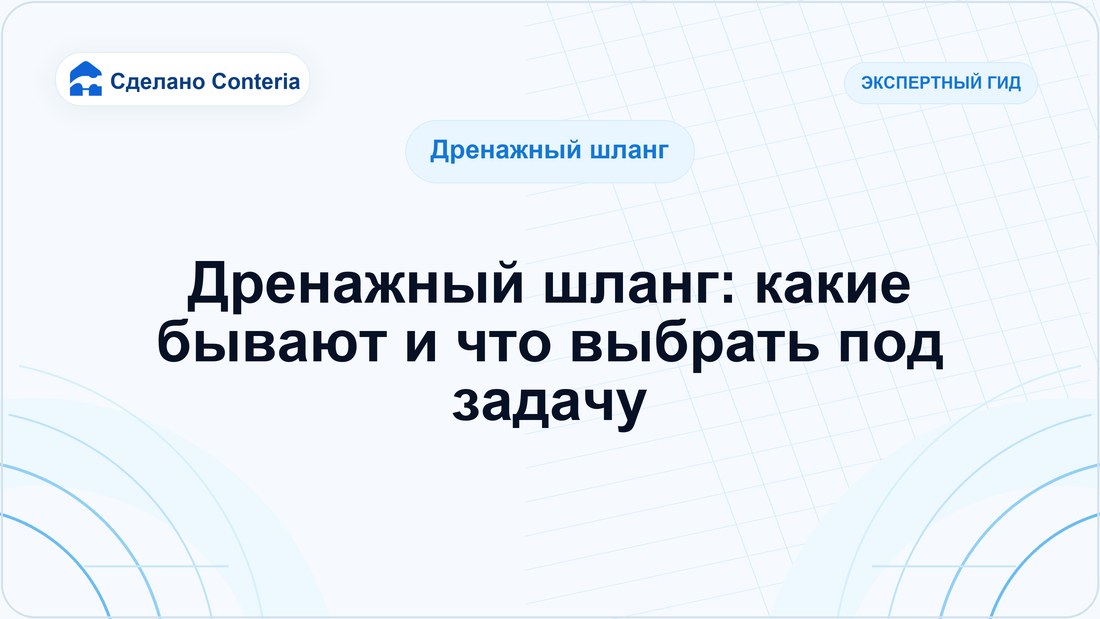 Сделано Conteria

ЭКСПЕРТНЫЙ ГИД

Дренажный шланг

Дренажный шланг: какие бывают и что выбрать под задачу